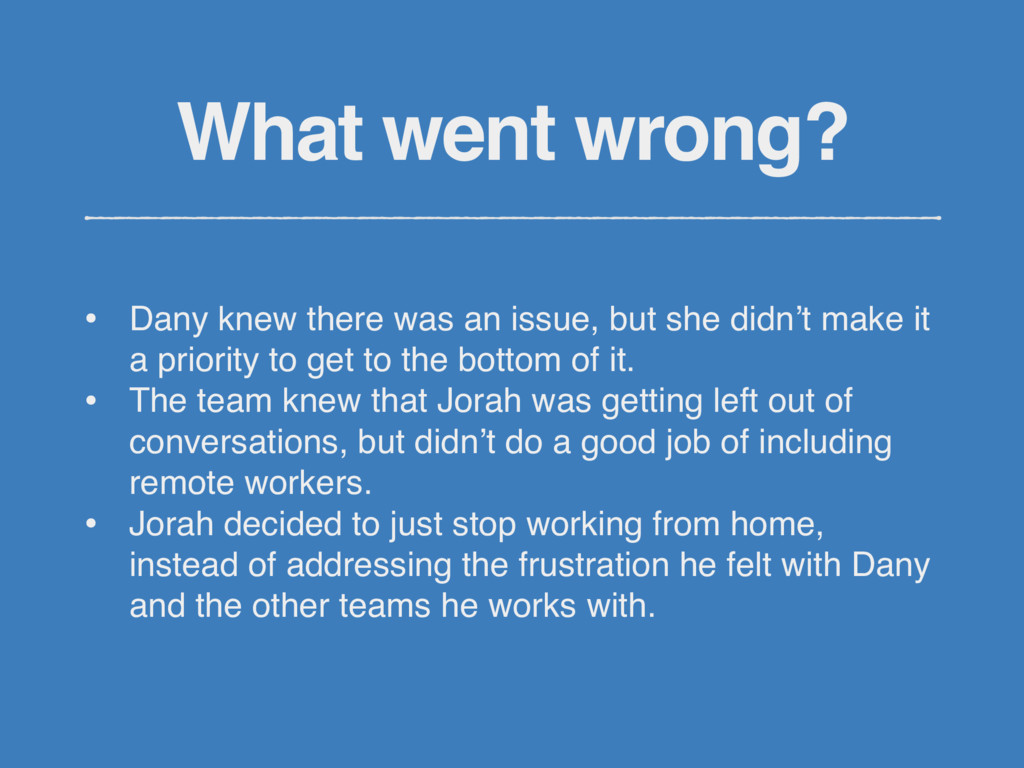 What went wrong?

• Dany knew there was an issue, but she didn’t make it a priority to get to the bottom of it.
• The team knew that Jorah was getting left out of conversations, but didn’t do a good job of including remote workers.
• Jorah decided to just stop working from home, instead of addressing the frustration he felt with Dany and the other teams he works with.